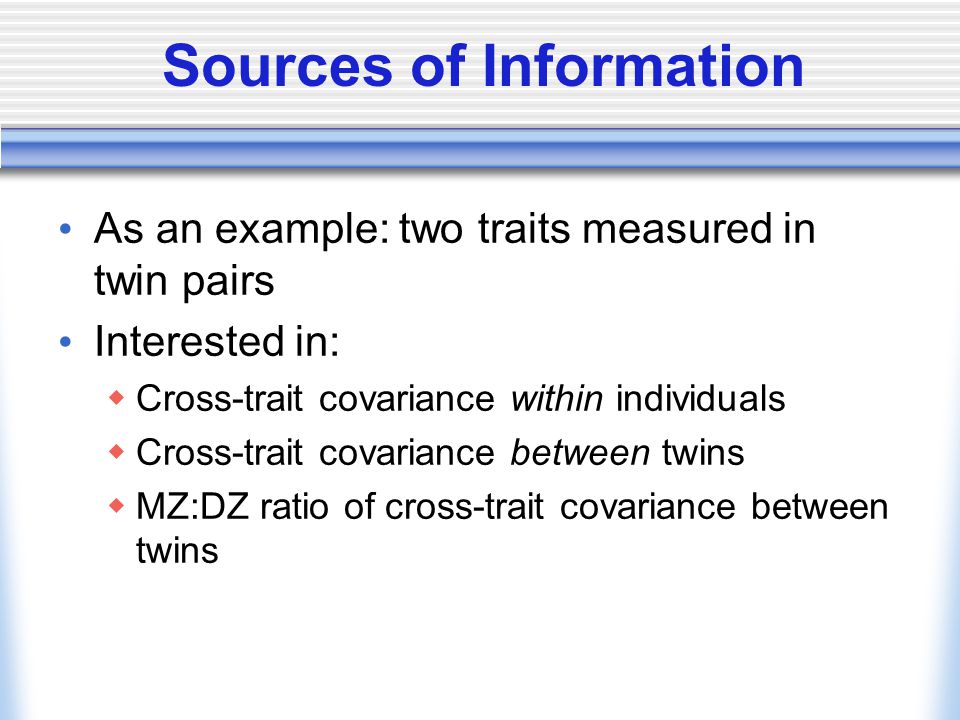 Sources of Information

• As an example: two traits measured in twin pairs
• Interested in:
  ◆ Cross-trait covariance within individuals
  ◆ Cross-trait covariance between twins
  ◆ MZ:DZ ratio of cross-trait covariance between twins